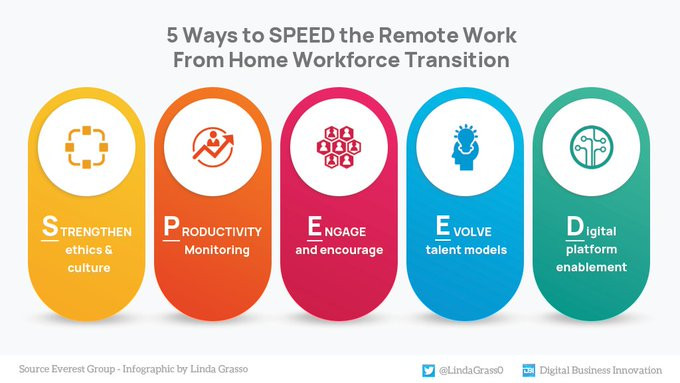 5 Ways to SPEED the Remote Work From Home Workforce Transition

STRENGTHEN ethics & culture

PRODUCTIVITY Monitoring

ENGAGE and encourage

EVOLVE talent models

Digital platform enablement

Source Everest Group - Infographic by Linda Grasso

@LindaGrass0

DBI Digital Business Innovation